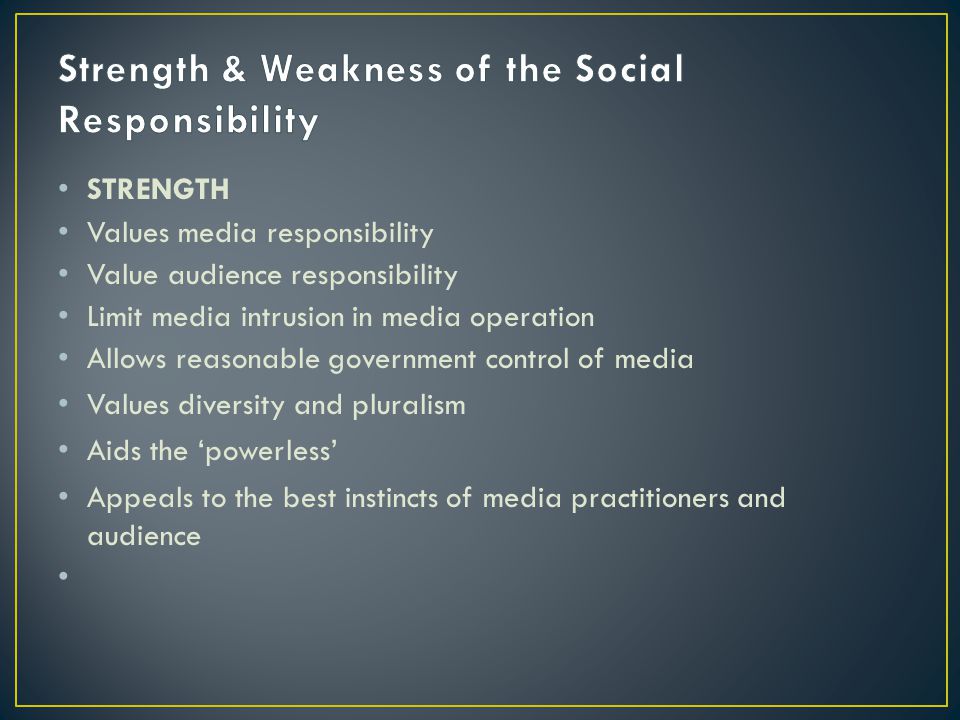 Strength & Weakness of the Social Responsibility

• STRENGTH
• Values media responsibility
• Value audience responsibility
• Limit media intrusion in media operation
• Allows reasonable government control of media
• Values diversity and pluralism
• Aids the ‘powerless’
• Appeals to the best instincts of media practitioners and audience
•